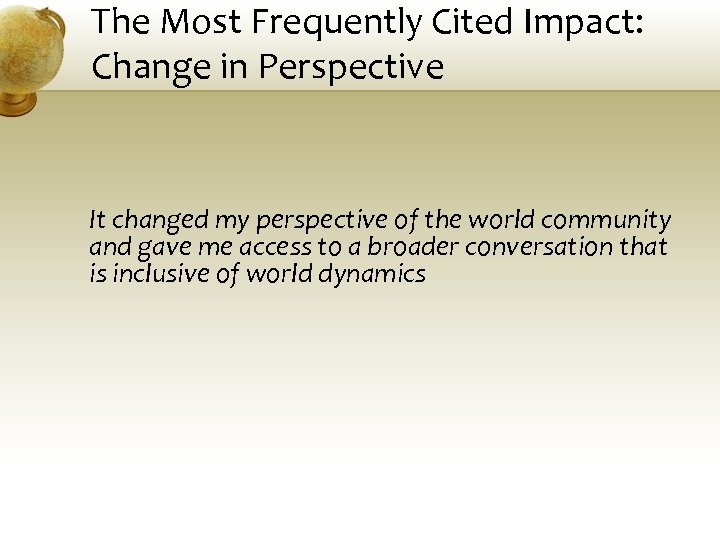 The Most Frequently Cited Impact: Change in Perspective

It changed my perspective of the world community and gave me access to a broader conversation that is inclusive of world dynamics